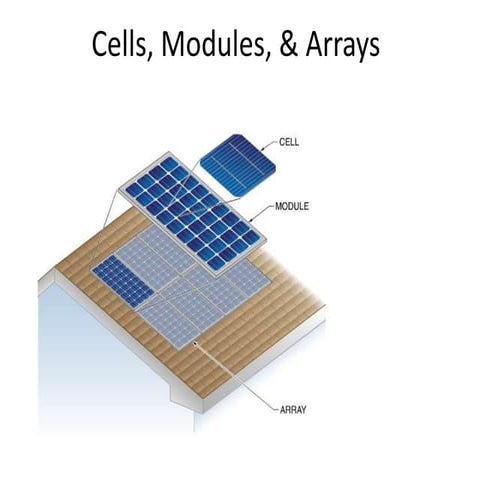 Cells, Modules, & Arrays

CELL

MODULE

ARRAY